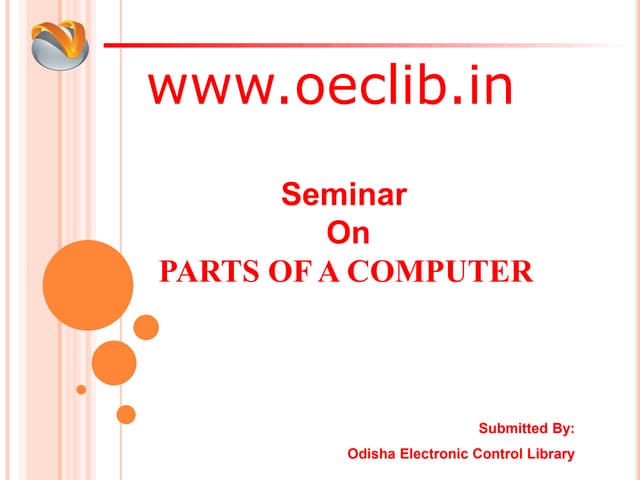 www.oeclib.in

Seminar
On
PARTS OF A COMPUTER

Submitted By:
Odisha Electronic Control Library